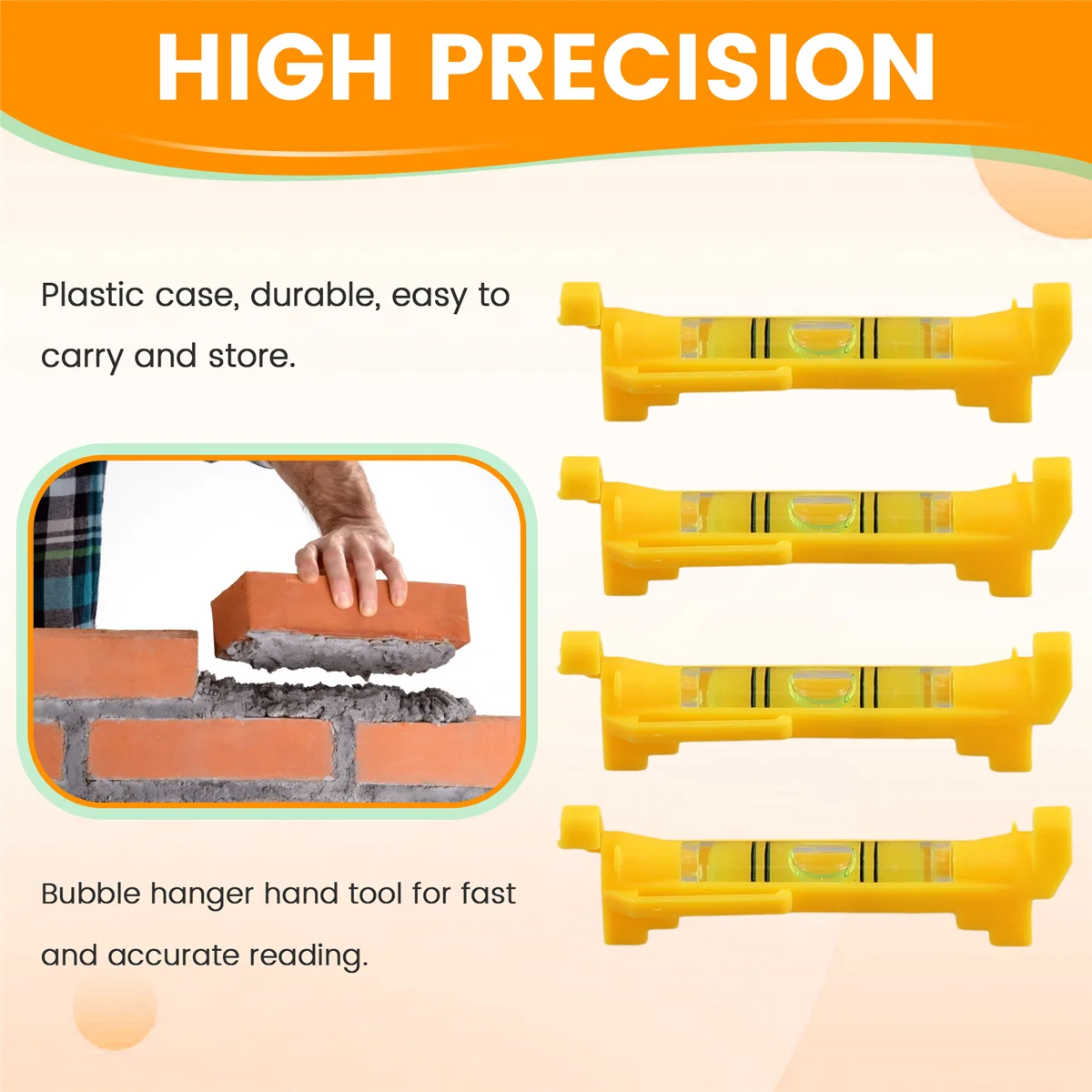 HIGH PRECISION

Plastic case, durable, easy to carry and store.

Bubble hanger hand tool for fast and accurate reading.